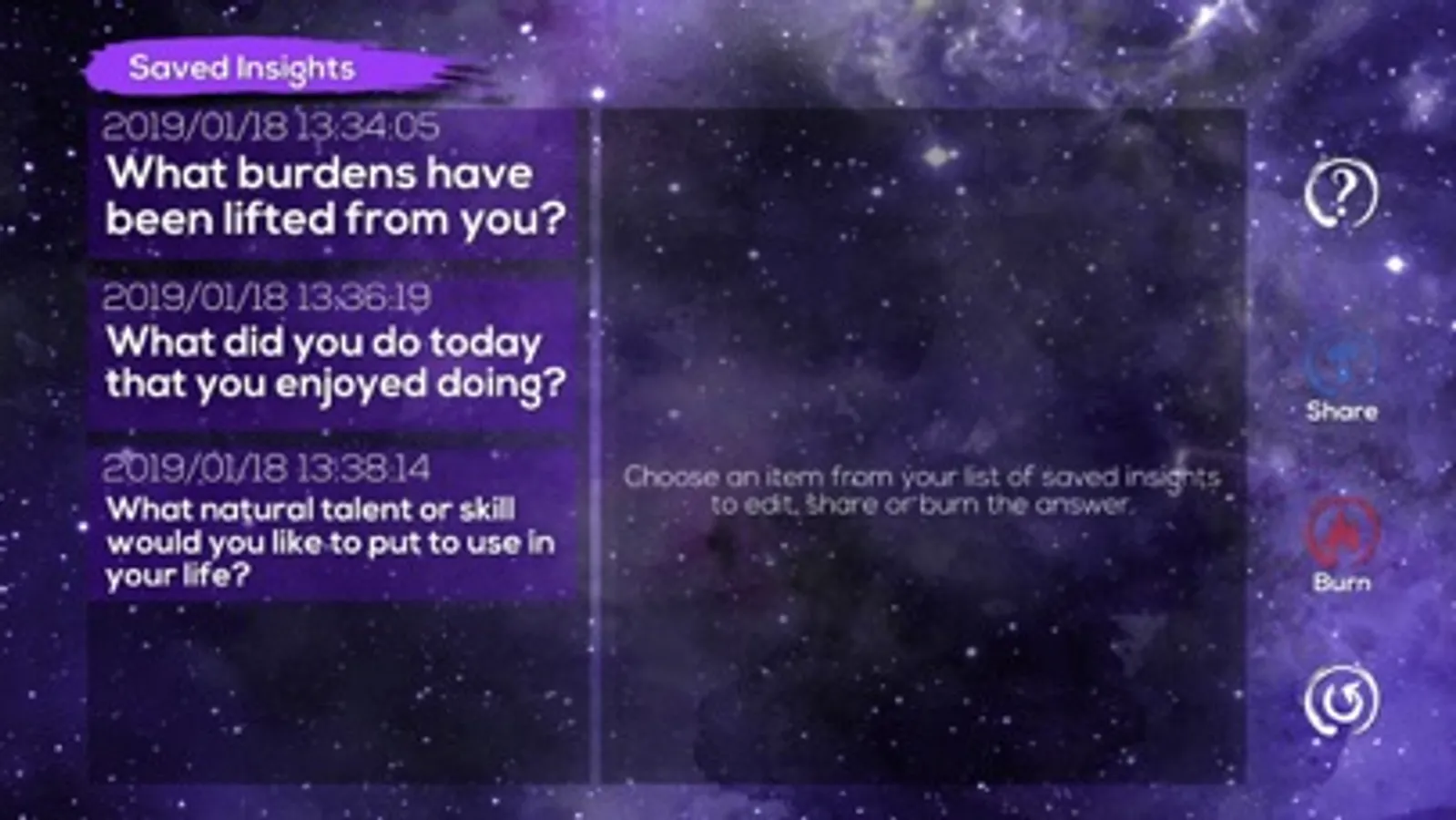 Saved Insights

2019/01/18 13:34:05
What burdens have been lifted from you?

2019/01/18 13:36:19
What did you do today that you enjoyed doing?

2019/01/18 13:38:14
What natural talent or skill would you like to put to use in your life?

Choose an item from your list of saved insights to edit, share or burn the answer.

?

Share

Burn